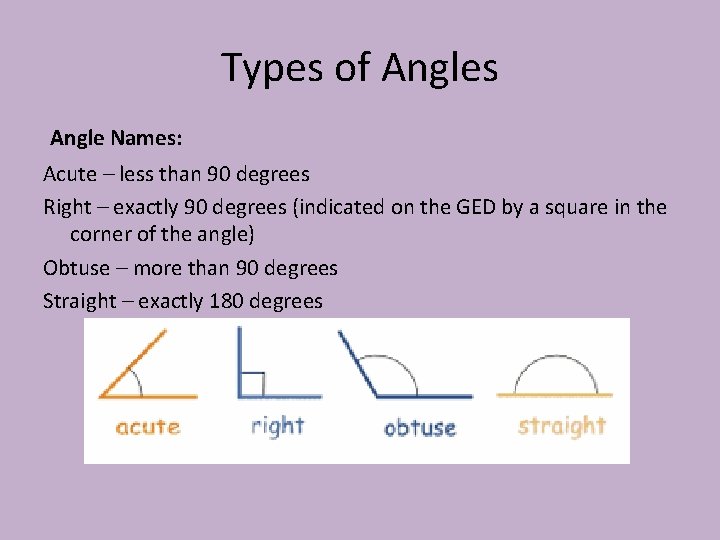 Types of Angles

Angle Names:

Acute – less than 90 degrees

Right – exactly 90 degrees (indicated on the GED by a square in the corner of the angle)

Obtuse – more than 90 degrees

Straight – exactly 180 degrees

acute

right

obtuse

straight